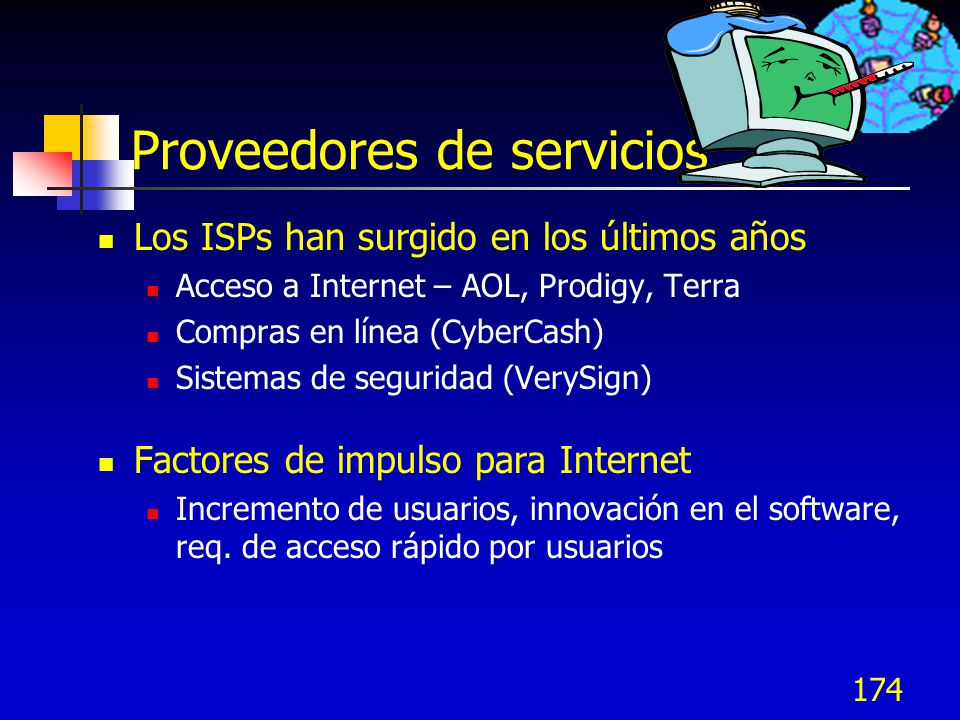 Proveedores de servicios

Los ISPs han surgido en los últimos años

Acceso a Internet – AOL, Prodigy, Terra

Compras en línea (CyberCash)

Sistemas de seguridad (VerySign)

Factores de impulso para Internet

Incremento de usuarios, innovación en el software, req. de acceso rápido por usuarios

174